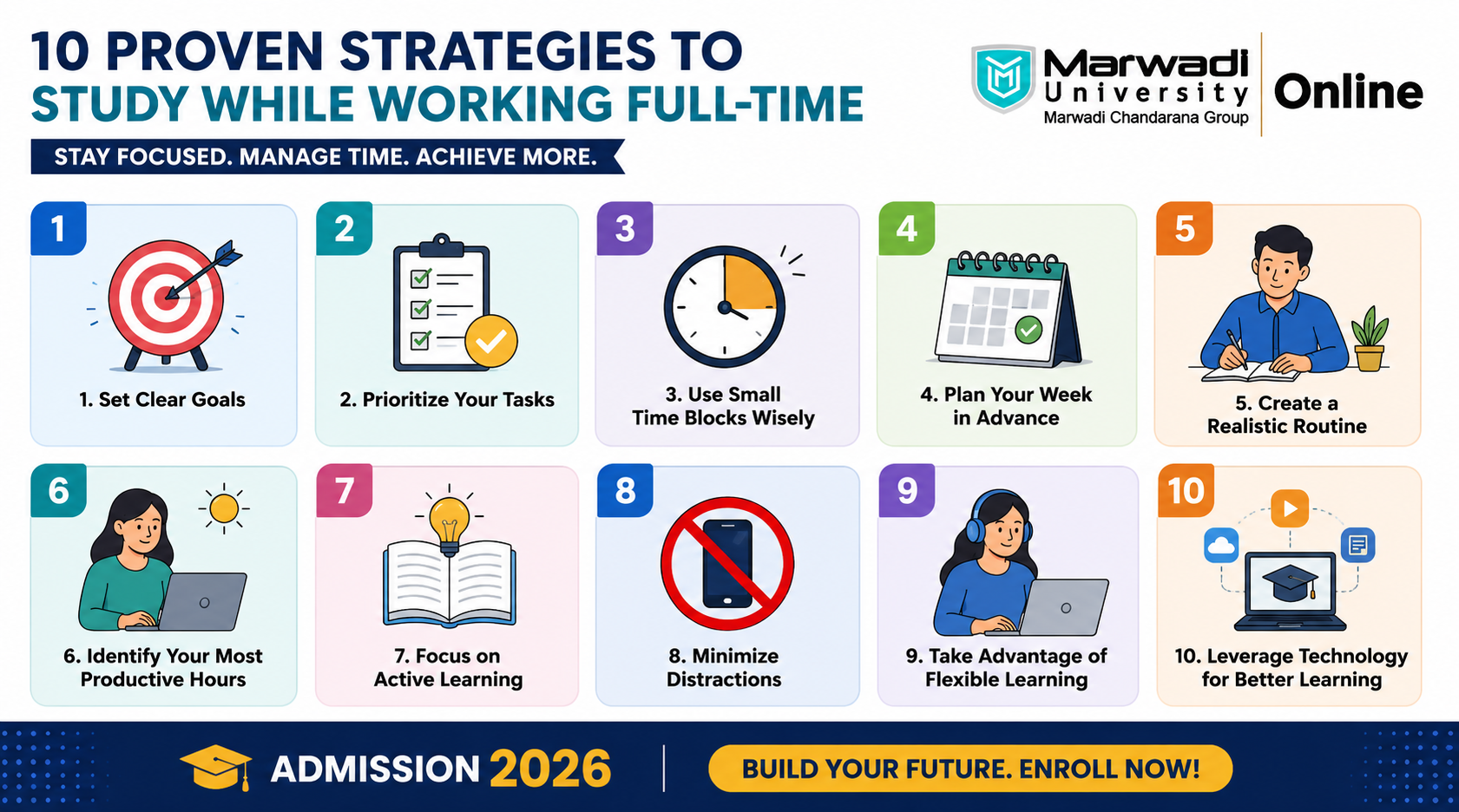 10 PROVEN STRATEGIES TO STUDY WHILE WORKING FULL-TIME

STAY FOCUSED. MANAGE TIME. ACHIEVE MORE.

Marwadi University Marwadi Chandarana Group Online

1
1. Set Clear Goals

2
2. Prioritize Your Tasks

3
3. Use Small Time Blocks Wisely

4
4. Plan Your Week in Advance

5
5. Create a Realistic Routine

6
6. Identify Your Most Productive Hours

7
7. Focus on Active Learning

8
8. Minimize Distractions

9
9. Take Advantage of Flexible Learning

10
10. Leverage Technology for Better Learning

ADMISSION 2026

BUILD YOUR FUTURE. ENROLL NOW!